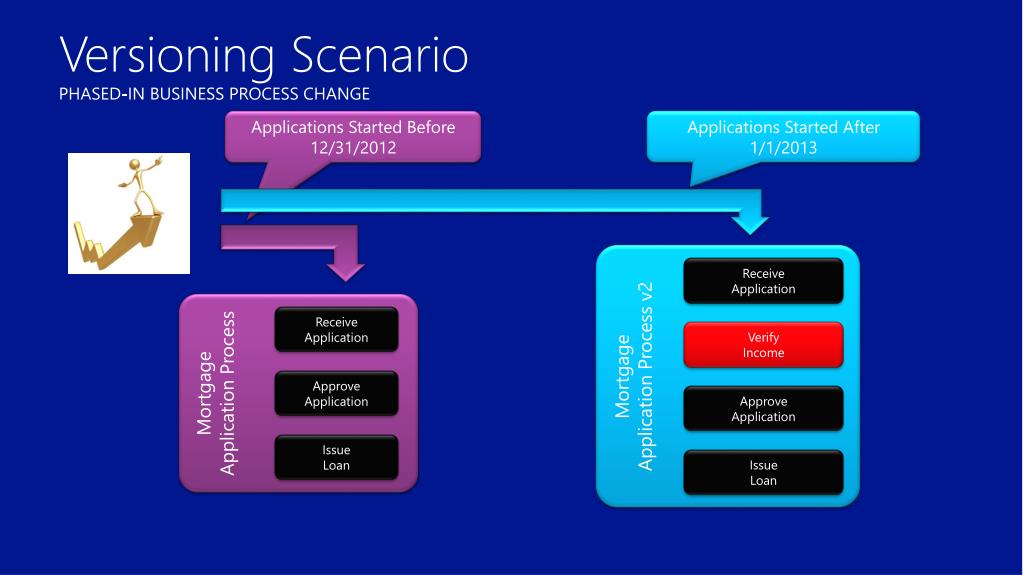 Versioning Scenario
PHASED-IN BUSINESS PROCESS CHANGE

Applications Started Before 12/31/2012

Applications Started After 1/1/2013

Mortgage Application Process

Receive Application

Approve Application

Issue Loan

Mortgage Application Process v2

Receive Application

Verify Income

Approve Application

Issue Loan